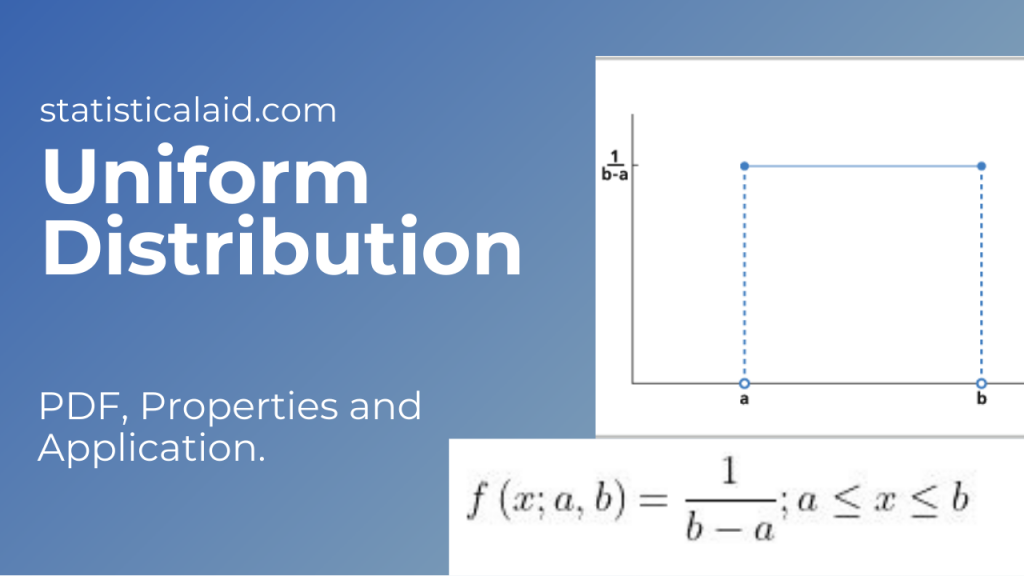 statisticalaid.com

Uniform Distribution

PDF, Properties and Application.

$\frac{1}{b-a}$

a

b

$f(x; a, b) = \frac{1}{b-a}; a \leq x \leq b$